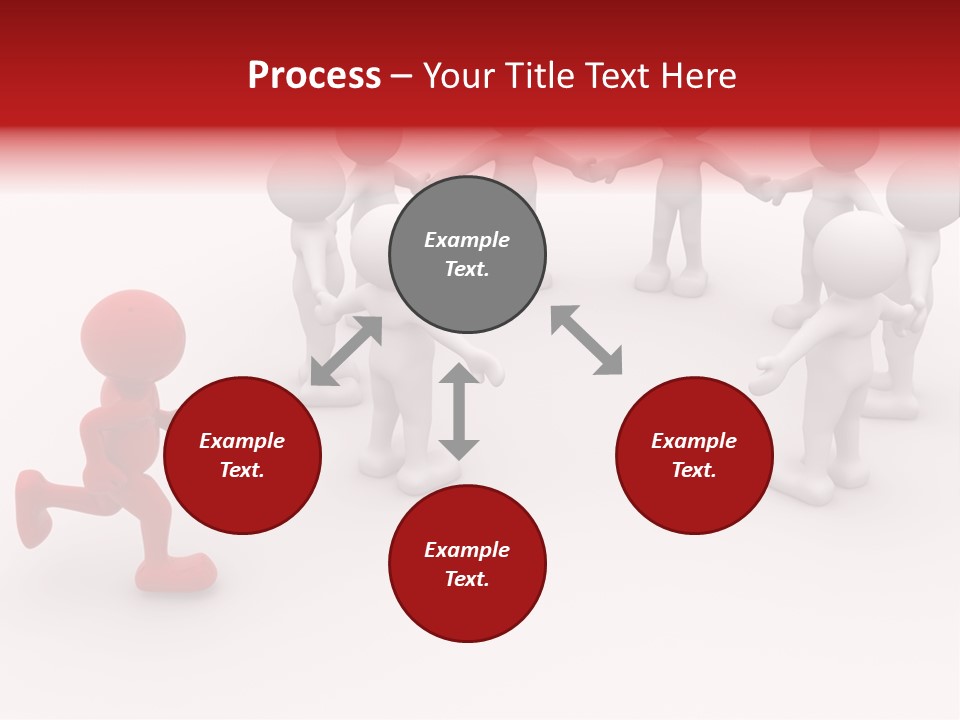 Process – Your Title Text Here

Example Text.

Example Text.

Example Text.

Example Text.